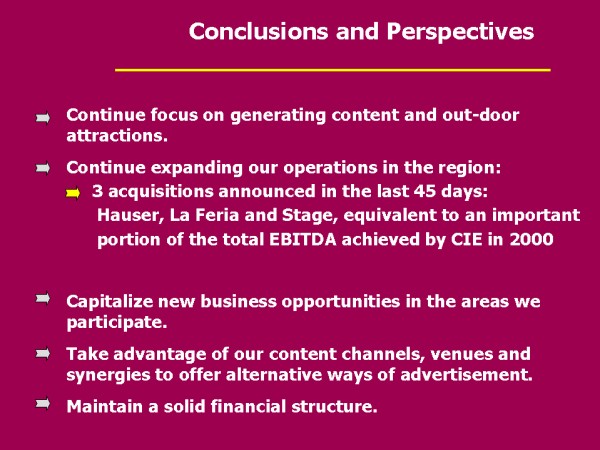 Conclusions and Perspectives

Continue focus on generating content and out-door attractions.

Continue expanding our operations in the region:

3 acquisitions announced in the last 45 days: Hauser, La Feria and Stage, equivalent to an important portion of the total EBITDA achieved by CIE in 2000

Capitalize new business opportunities in the areas we participate.

Take advantage of our content channels, venues and synergies to offer alternative ways of advertisement.

Maintain a solid financial structure.